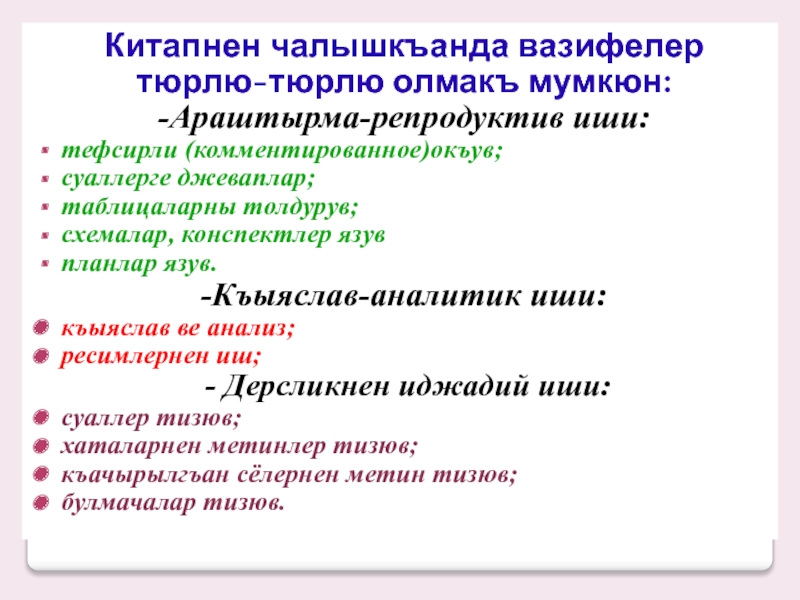 Китапнен чалышкъанда вазифелер тюрлю-тюрлю олмакъ мумкюн:

-Араштырма-репродуктив иши:

- тефсирли (комментированное)окъув;
- суаллерге джеваплар;
- таблицаларны толдурув;
- схемалар, конспектлер язув
- планлар язув.

-Къыяслав-аналитик иши:

- къыяслав ве анализ;
- ресимлернен иш;

- Дерсликнен иджадий иши:

- суаллер тизюв;
- хаталарнен метинлер тизюв;
- къачырылгъан сёлернен метин тизюв;
- булмачалар тизюв.